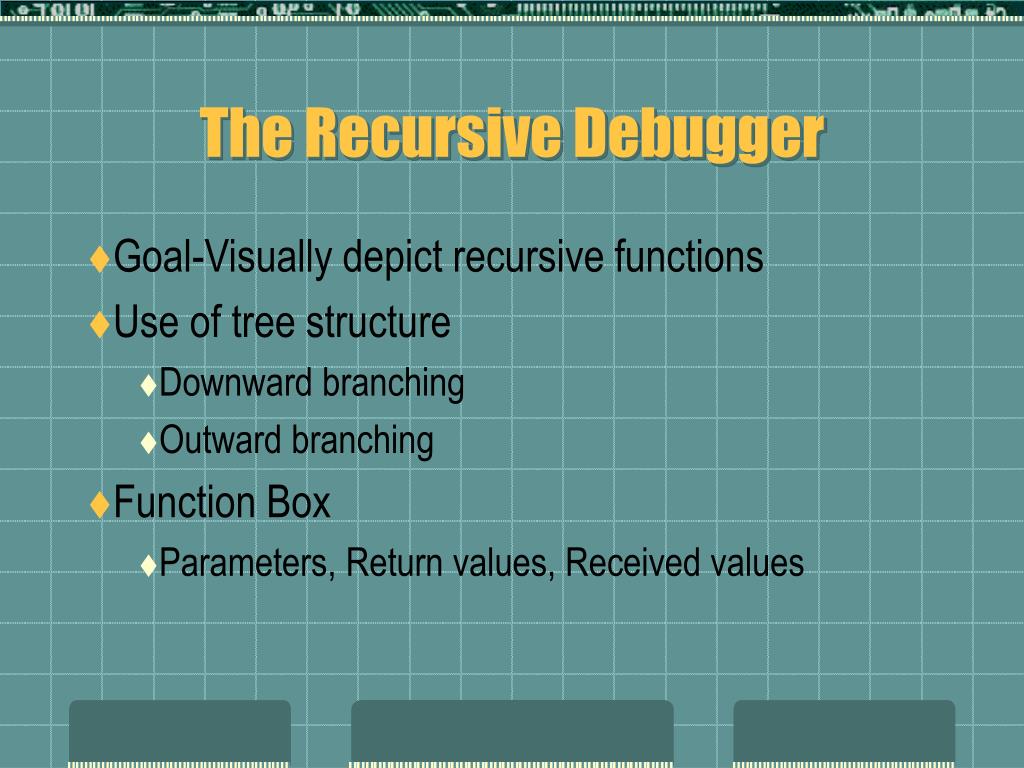 The Recursive Debugger

♦Goal-Visually depict recursive functions
♦Use of tree structure
♦Downward branching
♦Outward branching
♦Function Box
♦Parameters, Return values, Received values